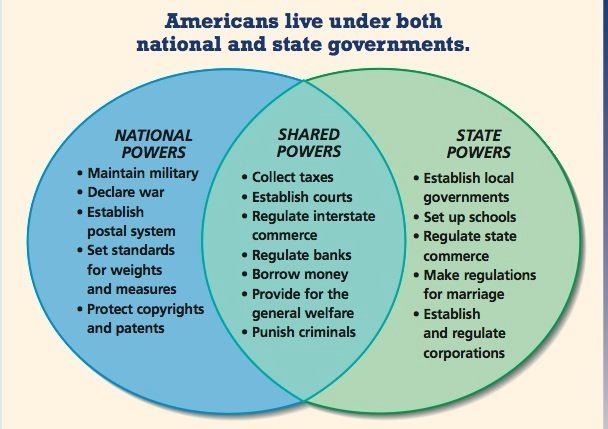 Americans live under both national and state governments.

NATIONAL POWERS
• Maintain military
• Declare war
• Establish postal system
• Set standards for weights and measures
• Protect copyrights and patents

SHARED POWERS
• Collect taxes
• Establish courts
• Regulate interstate commerce
• Regulate banks
• Borrow money
• Provide for the general welfare
• Punish criminals

STATE POWERS
• Establish local governments
• Set up schools
• Regulate state commerce
• Make regulations for marriage
• Establish and regulate corporations